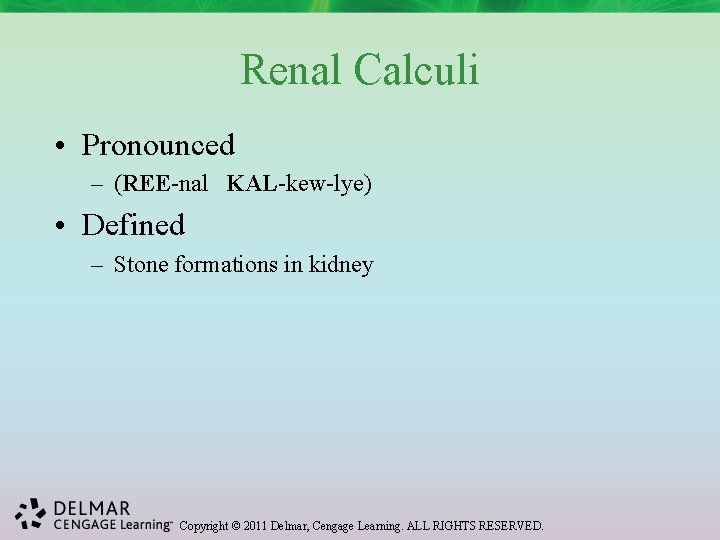 Renal Calculi

• Pronounced
– (REE-nal KAL-kew-lye)

• Defined
– Stone formations in kidney

DELMAR
CENGAGE Learning™ Copyright © 2011 Delmar, Cengage Learning. ALL RIGHTS RESERVED.